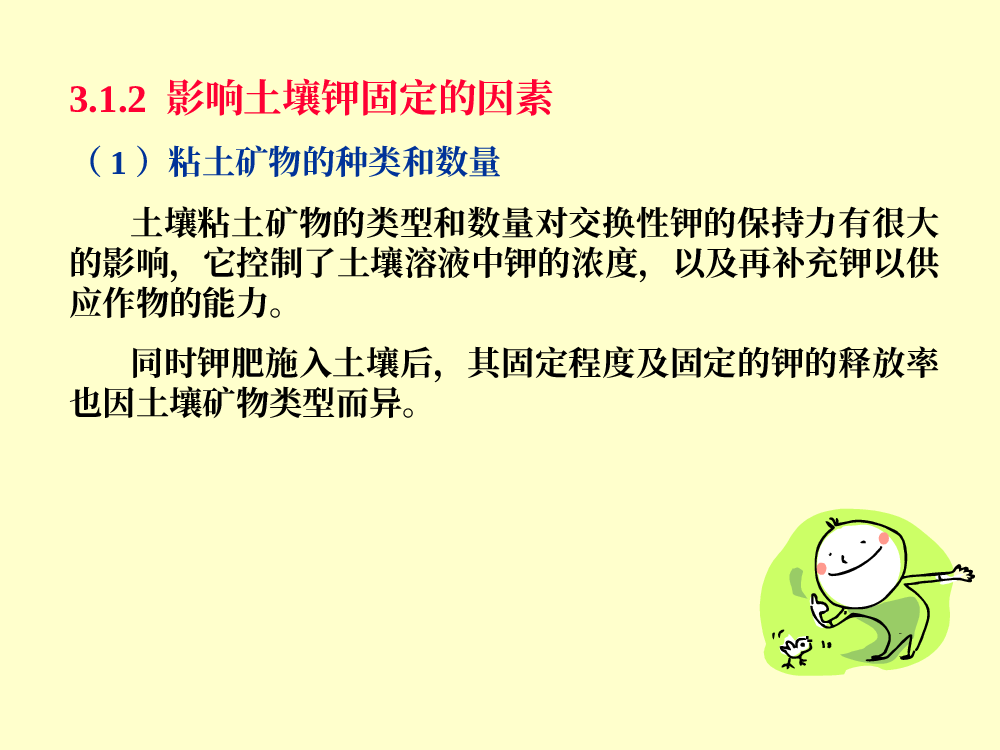 3.1.2 影响土壤钾固定的因素

（1）粘土矿物的种类和数量

土壤粘土矿物的类型和数量对交换性钾的保持力有很大的影响，它控制了土壤溶液中钾的浓度，以及再补充钾以供应作物的能力。

同时钾肥施入土壤后，其固定程度及固定的钾的释放率也因土壤矿物类型而异。